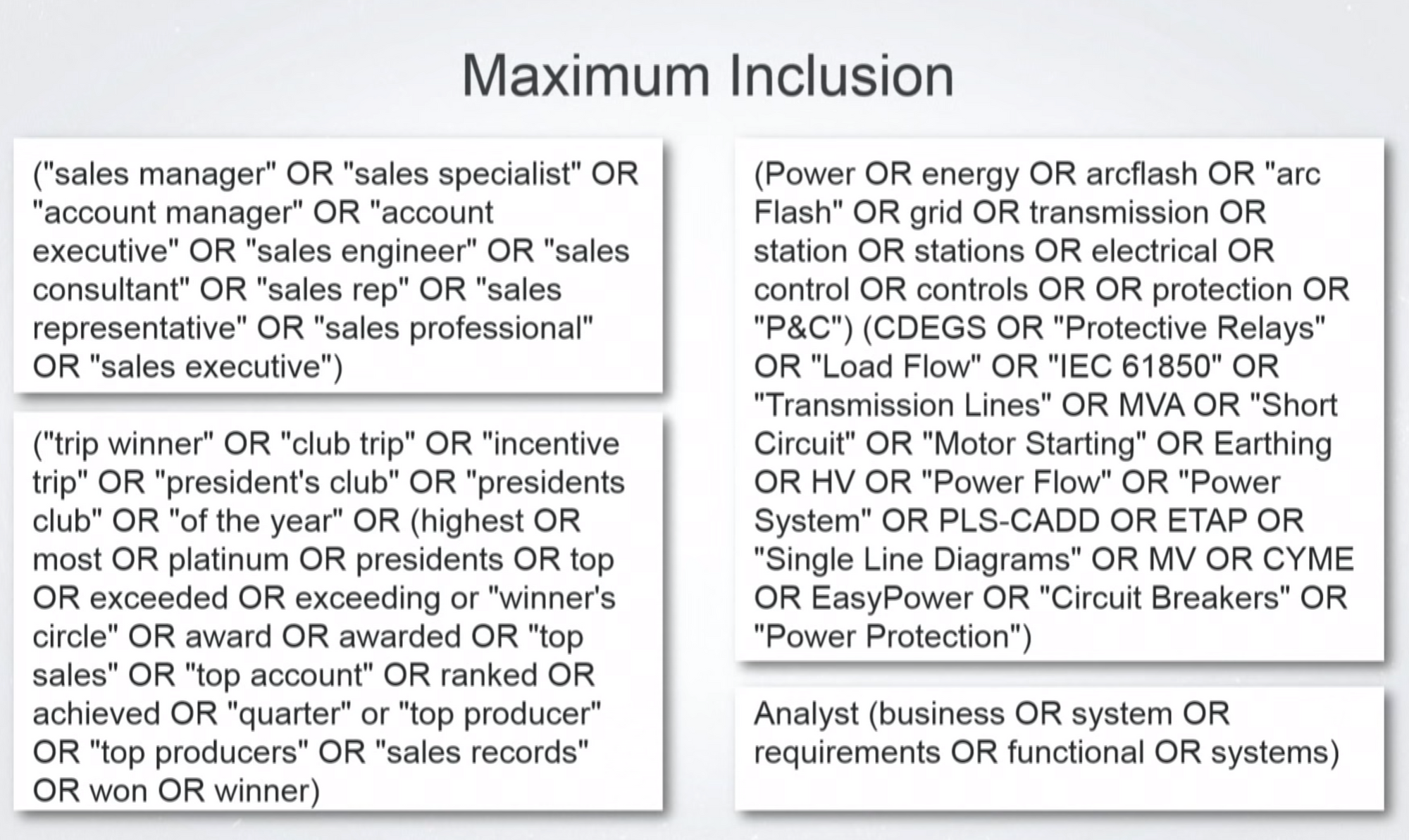 Maximum Inclusion

("sales manager" OR "sales specialist" OR "account manager" OR "account executive" OR "sales engineer" OR "sales consultant" OR "sales rep" OR "sales representative" OR "sales professional" OR "sales executive")

("trip winner" OR "club trip" OR "incentive trip" OR "president's club" OR "presidents club" OR "of the year" OR (highest OR most OR platinum OR presidents OR top OR exceeded OR exceeding or "winner's circle" OR award OR awarded OR "top sales" OR "top account" OR ranked OR achieved OR "quarter" or "top producer" OR "top producers" OR "sales records" OR won OR winner)

(Power OR energy OR arcflash OR "arc Flash" OR grid OR transmission OR station OR stations OR electrical OR control OR controls OR OR protection OR "P&C") (CDEGS OR "Protective Relays" OR "Load Flow" OR "IEC 61850" OR "Transmission Lines" OR MVA OR "Short Circuit" OR "Motor Starting" OR Earthing OR HV OR "Power Flow" OR "Power System" OR PLS-CADD OR ETAP OR "Single Line Diagrams" OR MV OR CYME OR EasyPower OR "Circuit Breakers" OR "Power Protection")

Analyst (business OR system OR requirements OR functional OR systems)